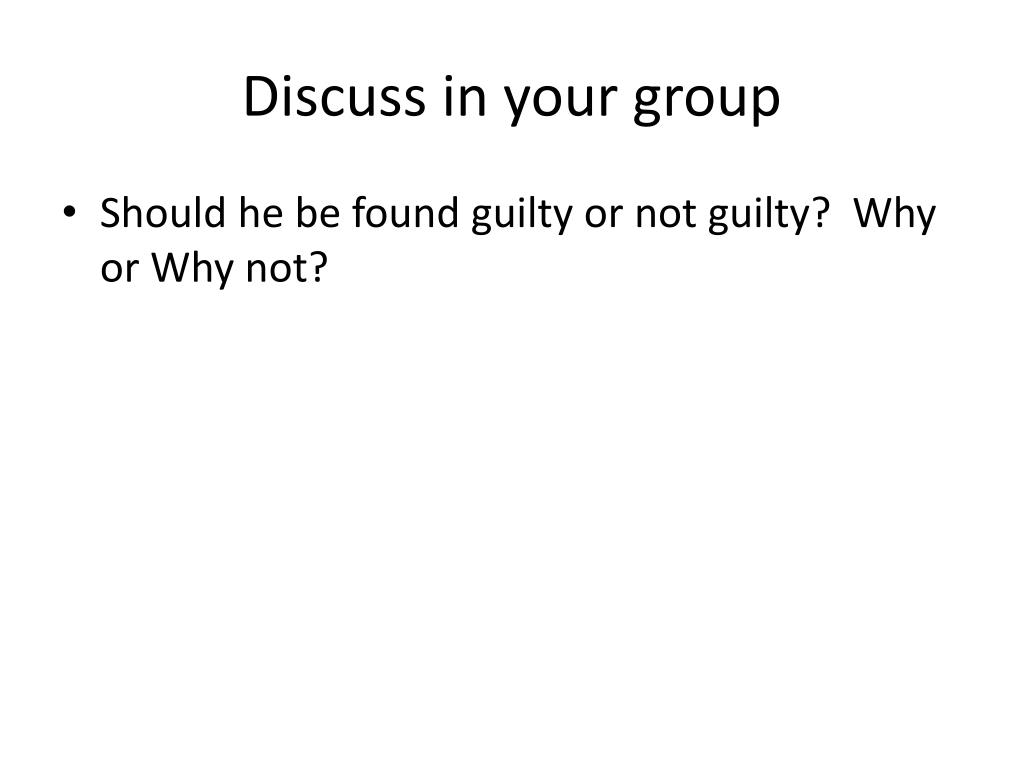 Discuss in your group

• Should he be found guilty or not guilty? Why or Why not?